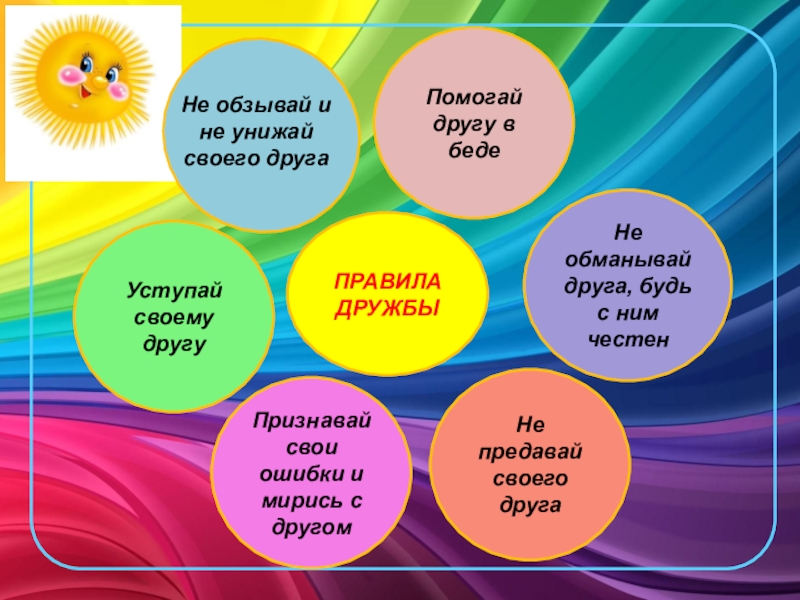 Не обзывай и не унижай своего друга

Помогай другу в беде

Уступай своему другу

ПРАВИЛА ДРУЖБЫ

Не обманывай друга, будь с ним честен

Признавай свои ошибки и мирись с другом

Не предавай своего друга